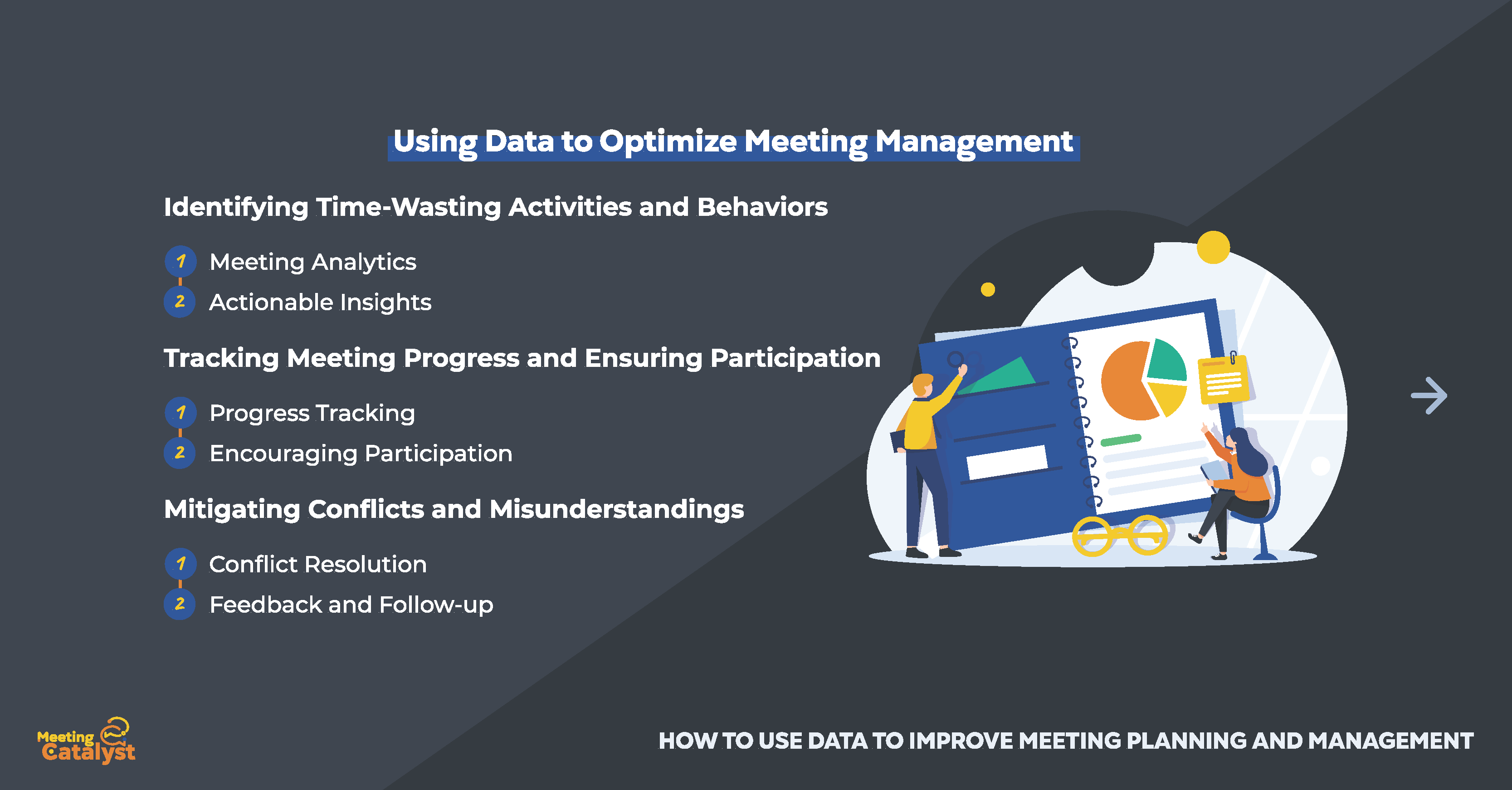 Using Data to Optimize Meeting Management

Identifying Time-Wasting Activities and Behaviors

1 Meeting Analytics
2 Actionable Insights

Tracking Meeting Progress and Ensuring Participation

1 Progress Tracking
2 Encouraging Participation

Mitigating Conflicts and Misunderstandings

1 Conflict Resolution
2 Feedback and Follow-up

Meeting Catalyst

HOW TO USE DATA TO IMPROVE MEETING PLANNING AND MANAGEMENT